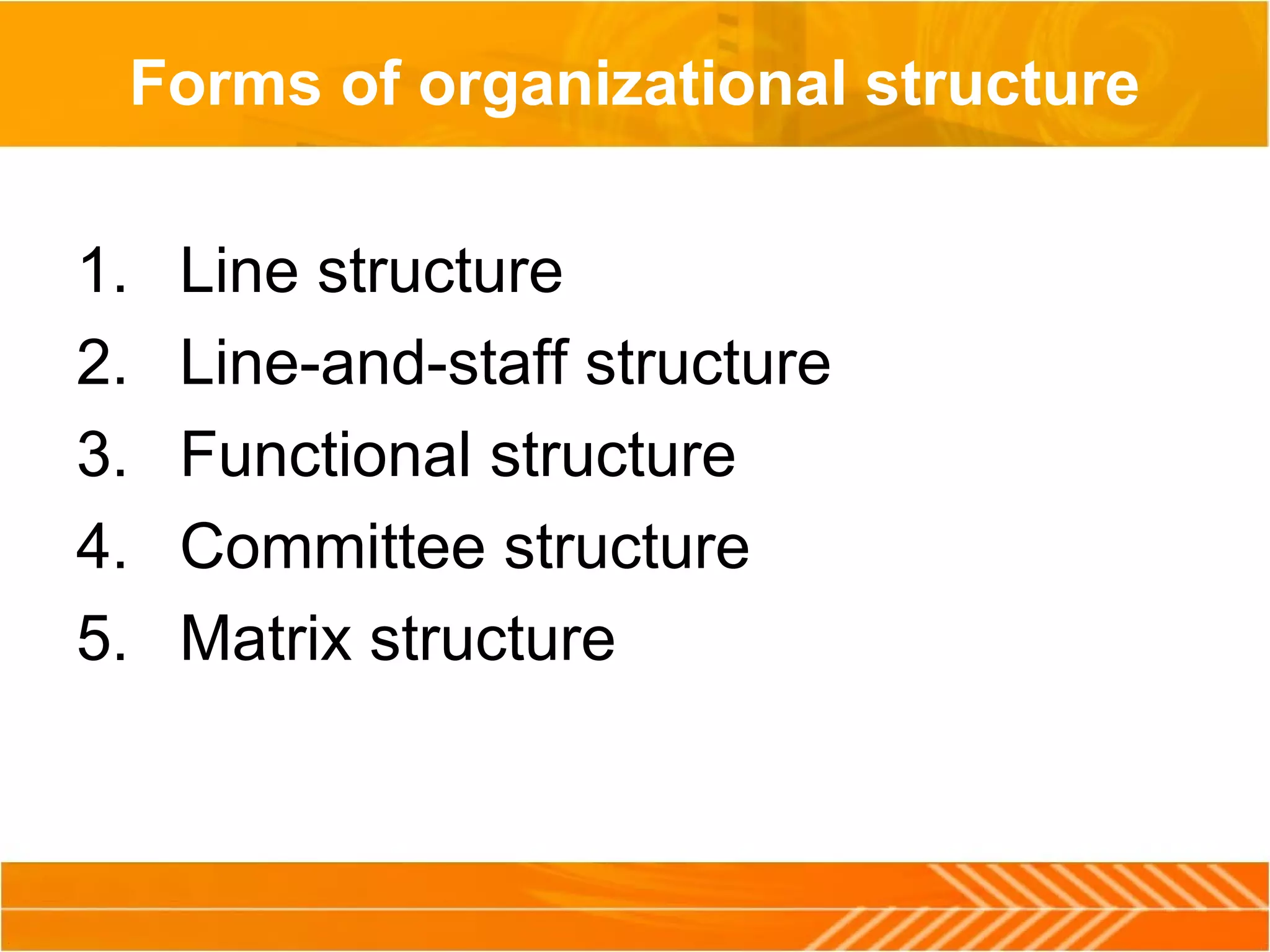 Forms of organizational structure

1. Line structure
2. Line-and-staff structure
3. Functional structure
4. Committee structure
5. Matrix structure